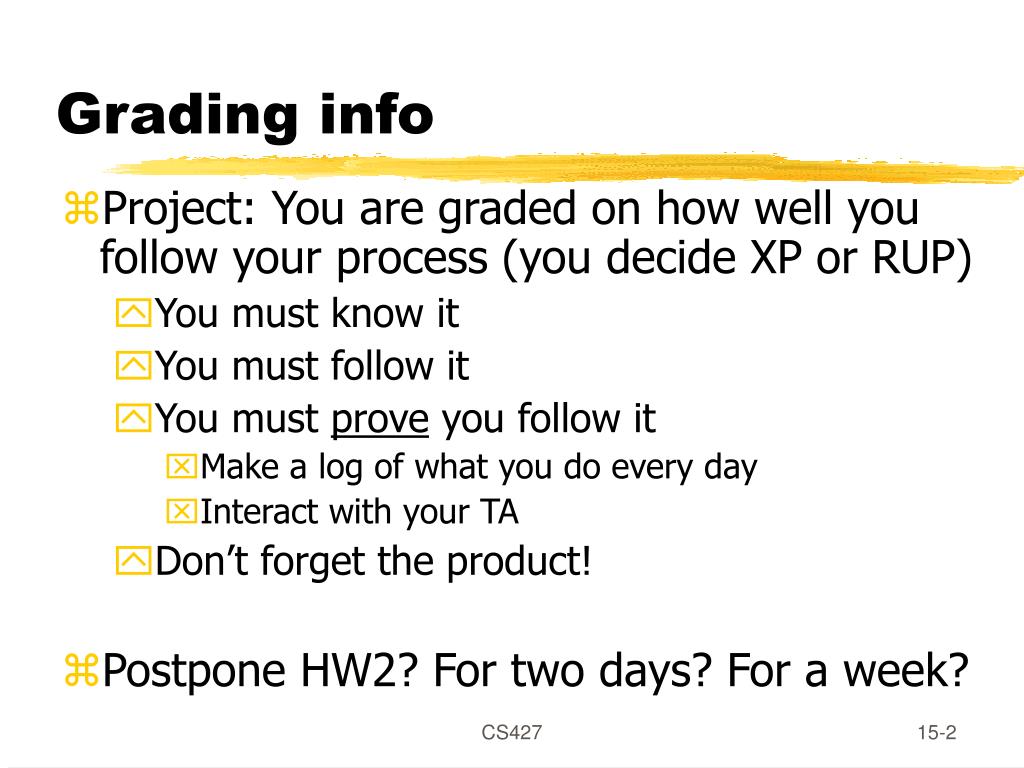 Grading info

Project: You are graded on how well you follow your process (you decide XP or RUP)

You must know it

You must follow it

You must prove you follow it

Make a log of what you do every day

Interact with your TA

Don’t forget the product!

Postpone HW2? For two days? For a week?

CS427

15-2